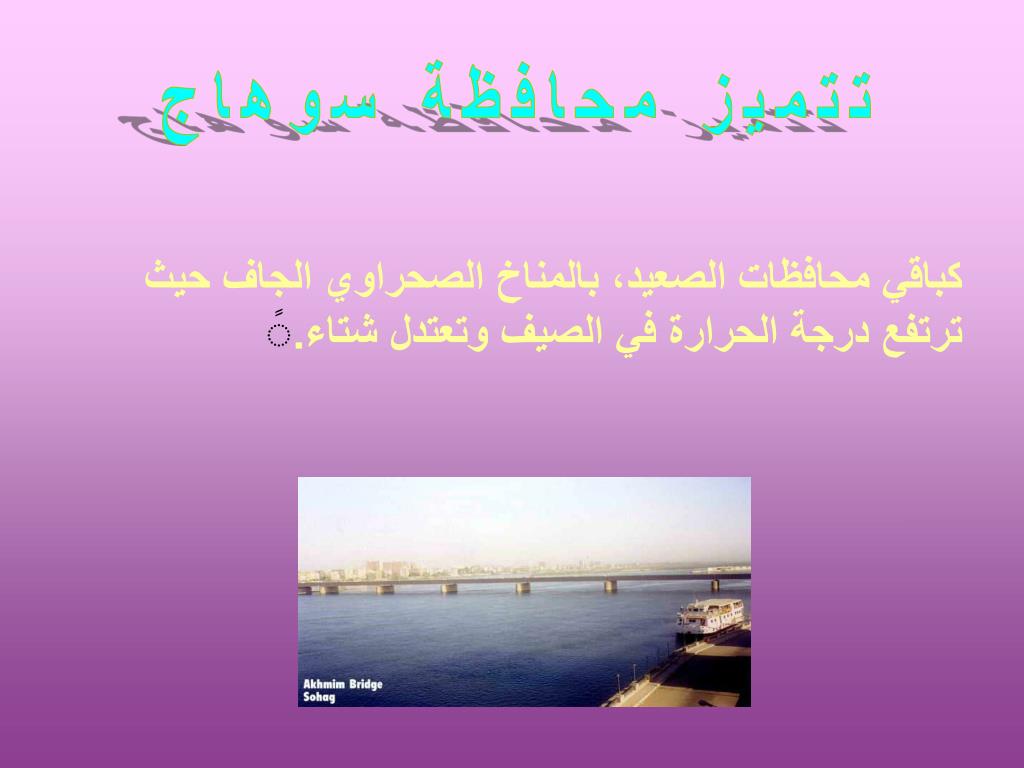 تتميز محافظة سوهاج

كباقي محافظات الصعيد، بالمناخ الصحراوي الجاف حيث ترتفع درجة الحرارة في الصيف وتعتدل شتاء.ً

Akhmim Bridge
Sohag